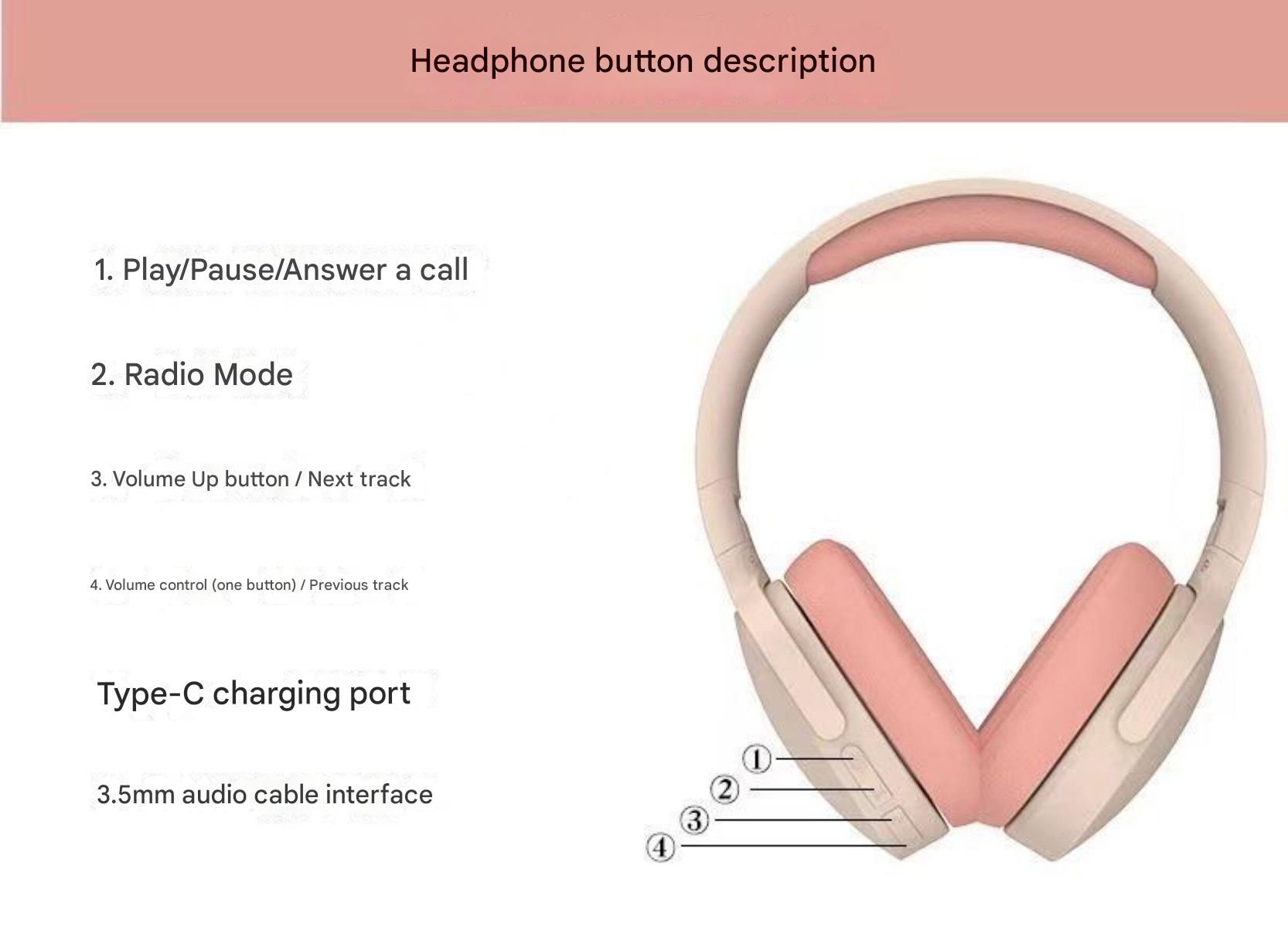 Headphone button description

1. Play/Pause/Answer a call

2. Radio Mode

3. Volume Up button / Next track

4. Volume control (one button) / Previous track

Type-C charging port

3.5mm audio cable interface

①
②
③
④